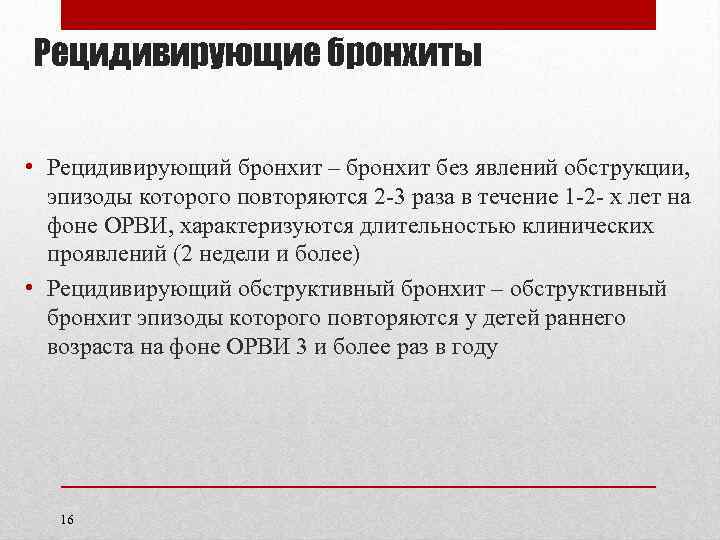 Рецидивирующие бронхиты

• Рецидивирующий бронхит – бронхит без явлений обструкции, эпизоды которого повторяются 2-3 раза в течение 1-2- х лет на фоне ОРВИ, характеризуются длительностью клинических проявлений (2 недели и более)

• Рецидивирующий обструктивный бронхит – обструктивный бронхит эпизоды которого повторяются у детей раннего возраста на фоне ОРВИ 3 и более раз в году

16